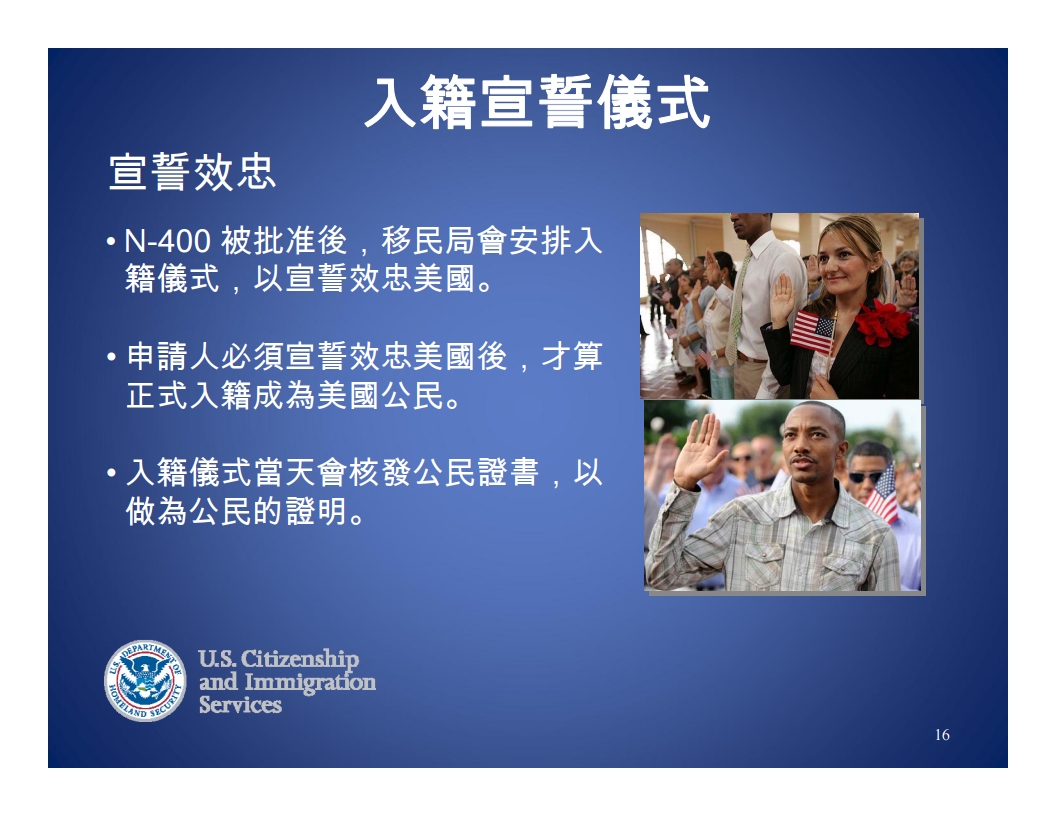 入籍宣誓儀式

宣誓效忠

• N-400 被批准後，移民局會安排入籍儀式，以宣誓效忠美國。

• 申請人必須宣誓效忠美國後，才算正式入籍成為美國公民。

• 入籍儀式當天會核發公民證書，以做為公民的證明。

U.S. DEPARTMENT OF HOMELAND SECURITY

U.S. Citizenship and Immigration Services

16